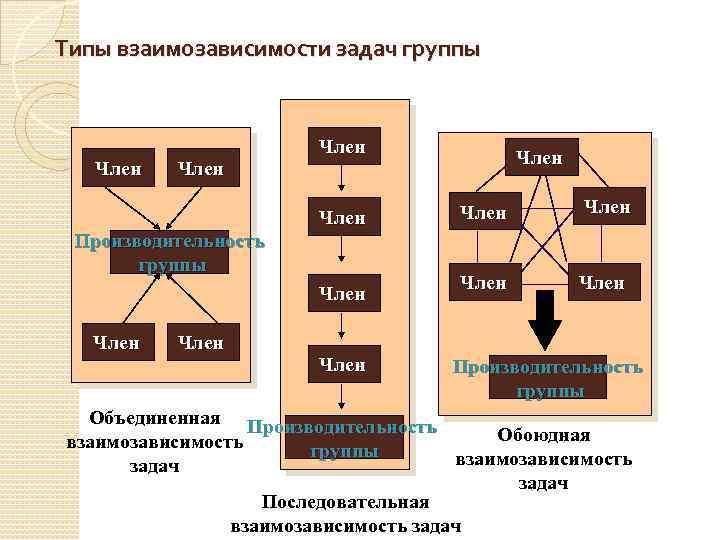 Типы взаимозависимости задач группы

Член

Член

Производительность группы

Член

Член

Объединенная взаимозависимость задач

Член

Член

Член

Член

Производительность группы

Последовательная взаимозависимость задач

Член

Член

Член

Член

Член

Производительность группы

Обоюдная взаимозависимость задач